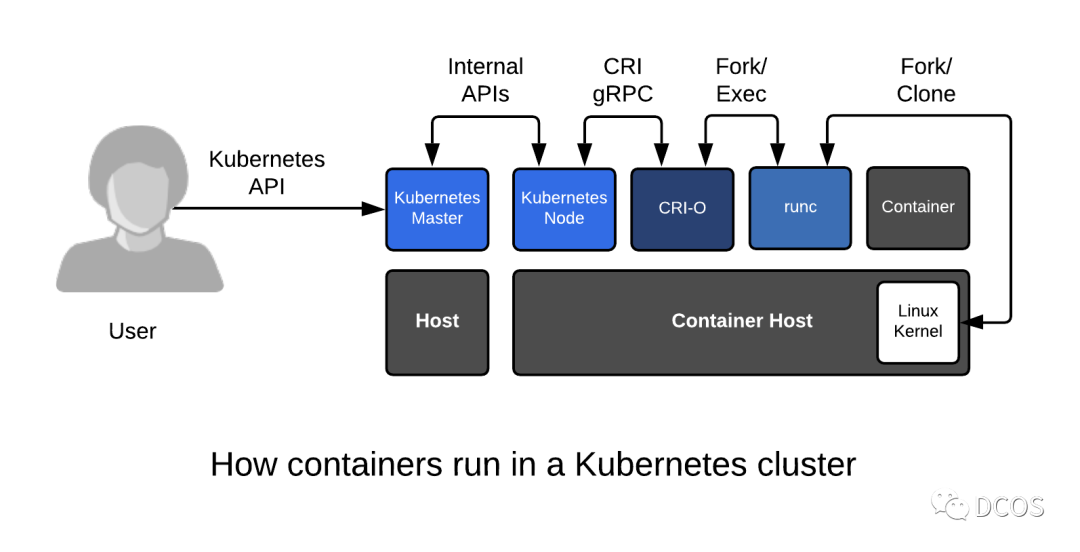 Internal APIs

CRI gRPC

Fork/ Exec

Fork/ Clone

Kubernetes API

Kubernetes Master

Kubernetes Node

CRI-O

runc

Container

User

Host

Container Host

Linux Kernel

How containers run in a Kubernetes cluster

DCOS